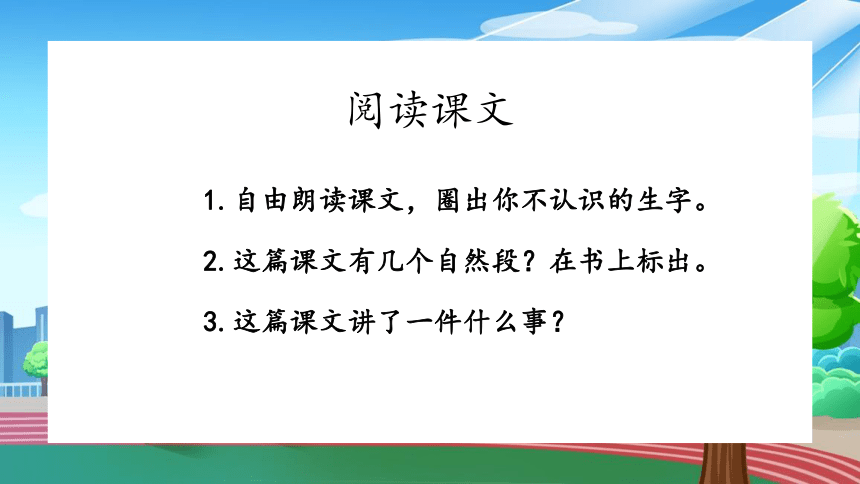 阅读课文

1. 自由朗读课文，圈出你不认识的生字。

2. 这篇课文有几个自然段？在书上标出。

3. 这篇课文讲了一件什么事？